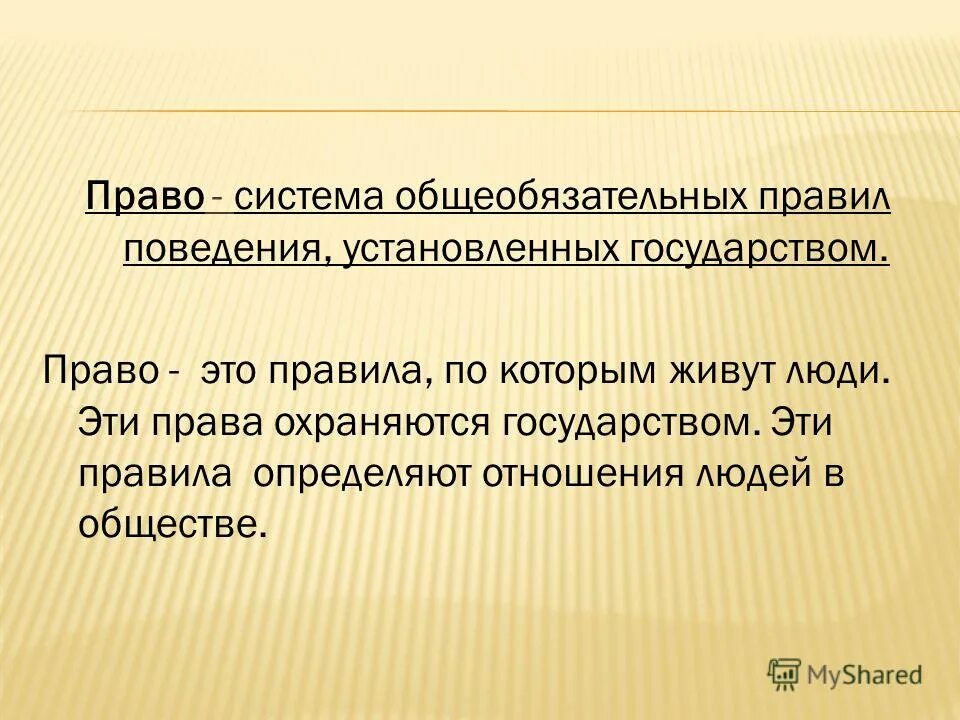 Право - система общеобязательных правил поведения, установленных государством.

Право - это правила, по которым живут люди. Эти права охраняются государством. Эти правила определяют отношения людей в обществе.

MyShared